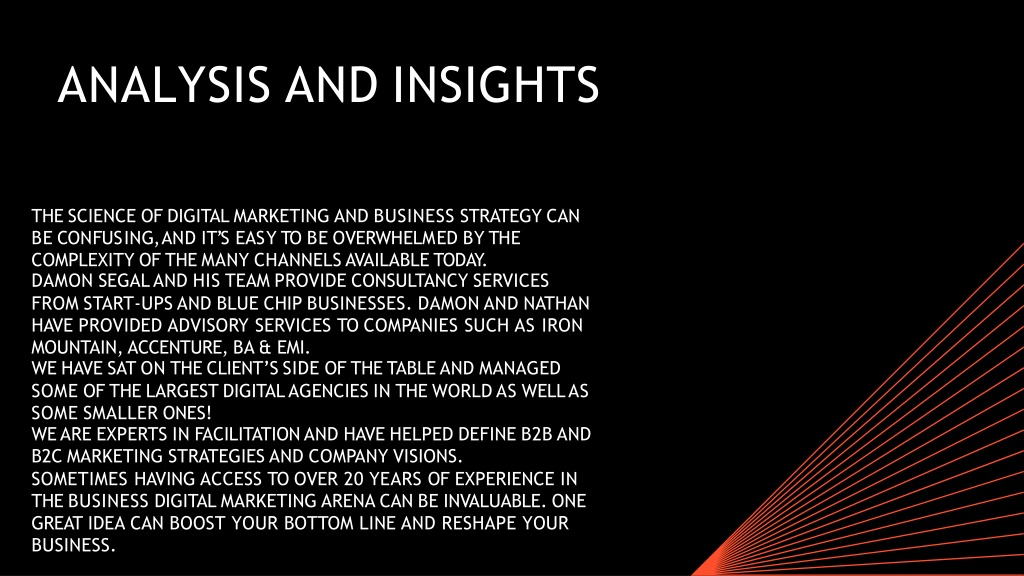 ANALYSIS AND INSIGHTS

THE SCIENCE OF DIGITAL MARKETING AND BUSINESS STRATEGY CAN BE CONFUSING, AND IT'S EASY TO BE OVERWHELMED BY THE COMPLEXITY OF THE MANY CHANNELS AVAILABLE TODAY.
DAMON SEGAL AND HIS TEAM PROVIDE CONSULTANCY SERVICES FROM START-UPS AND BLUE CHIP BUSINESSES. DAMON AND NATHAN HAVE PROVIDED ADVISORY SERVICES TO COMPANIES SUCH AS IRON MOUNTAIN, ACCENTURE, BA & EMI.
WE HAVE SAT ON THE CLIENT'S SIDE OF THE TABLE AND MANAGED SOME OF THE LARGEST DIGITAL AGENCIES IN THE WORLD AS WELL AS SOME SMALLER ONES!
WE ARE EXPERTS IN FACILITATION AND HAVE HELPED DEFINE B2B AND B2C MARKETING STRATEGIES AND COMPANY VISIONS.
SOMETIMES HAVING ACCESS TO OVER 20 YEARS OF EXPERIENCE IN THE BUSINESS DIGITAL MARKETING ARENA CAN BE INVALUABLE. ONE GREAT IDEA CAN BOOST YOUR BOTTOM LINE AND RESHAPE YOUR BUSINESS.